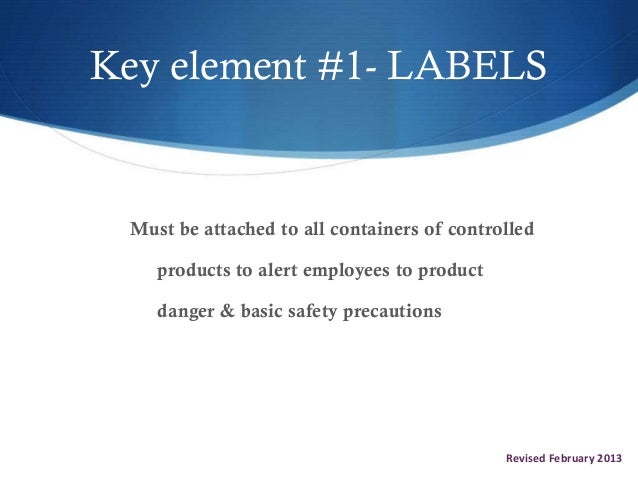 Key element #1- LABELS

Must be attached to all containers of controlled products to alert employees to product danger & basic safety precautions

Revised February 2013